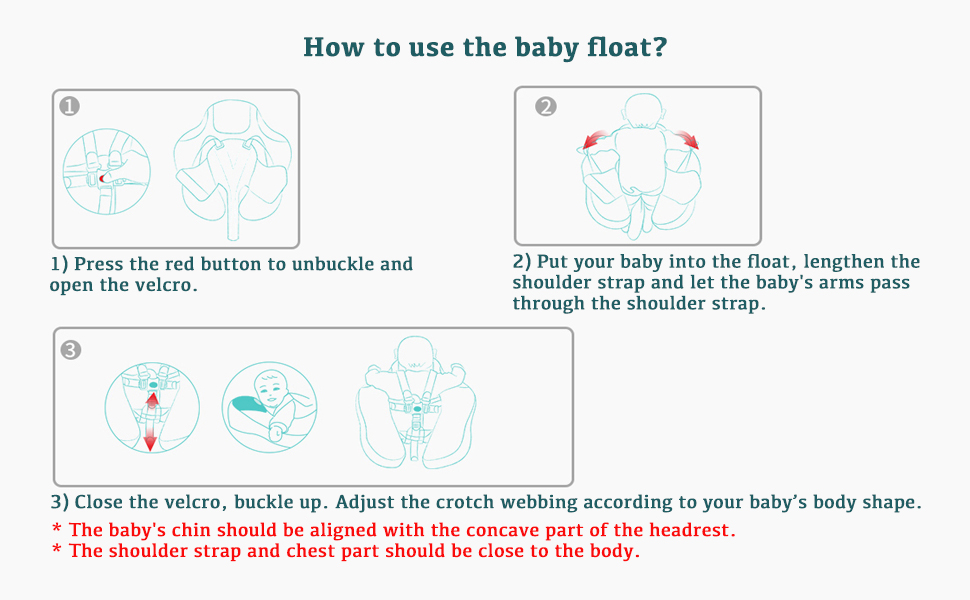 How to use the baby float?

1

1) Press the red button to unbuckle and open the velcro.

2

2) Put your baby into the float, lengthen the shoulder strap and let the baby's arms pass through the shoulder strap.

3

3) Close the velcro, buckle up. Adjust the crotch webbing according to your baby's body shape.

* The baby's chin should be aligned with the concave part of the headrest.
* The shoulder strap and chest part should be close to the body.